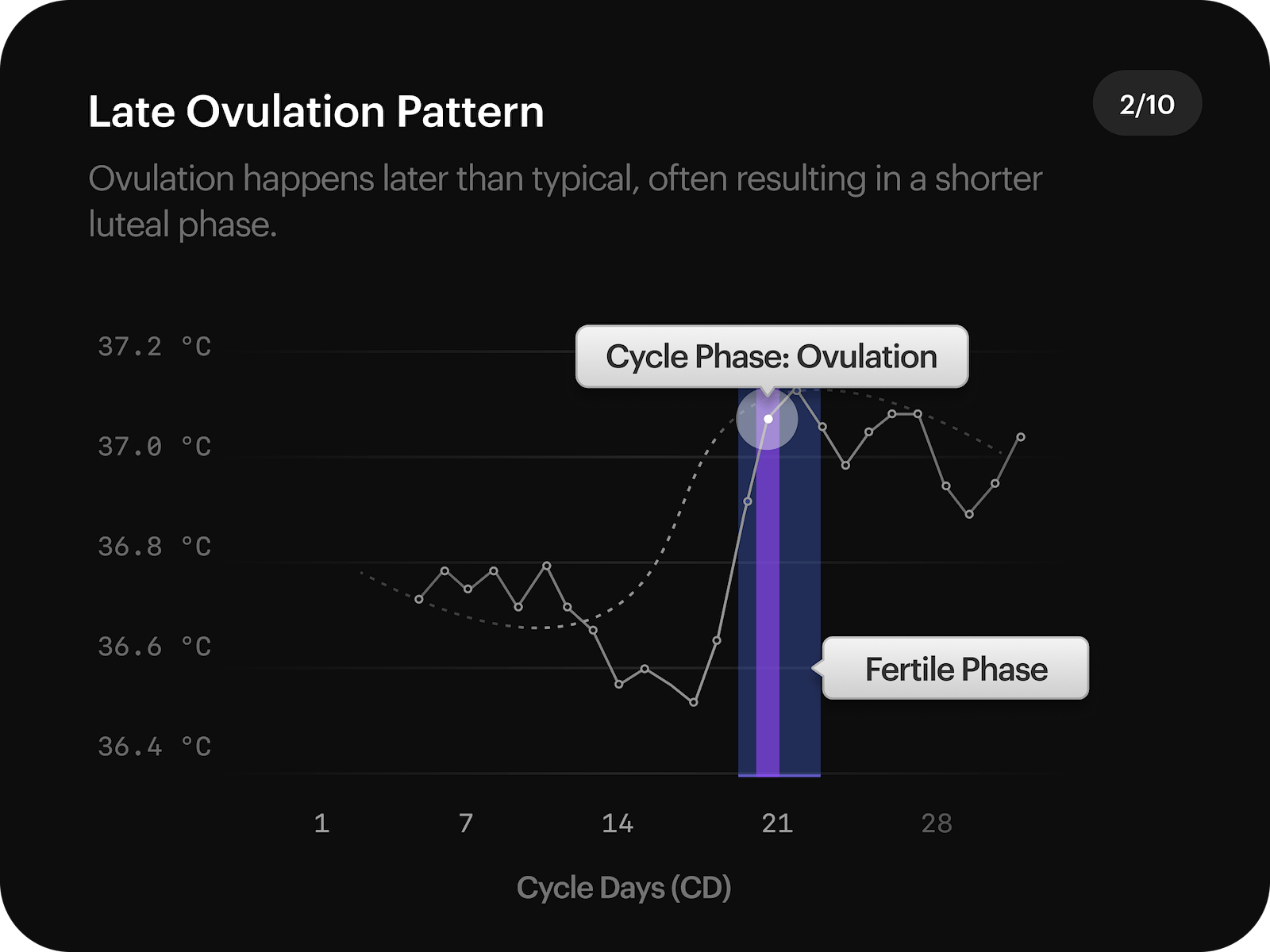 Late Ovulation Pattern

2/10

Ovulation happens later than typical, often resulting in a shorter luteal phase.

37.2 °C
37.0 °C
36.8 °C
36.6 °C
36.4 °C

Cycle Phase: Ovulation

Fertile Phase

1
7
14
21
28

Cycle Days (CD)